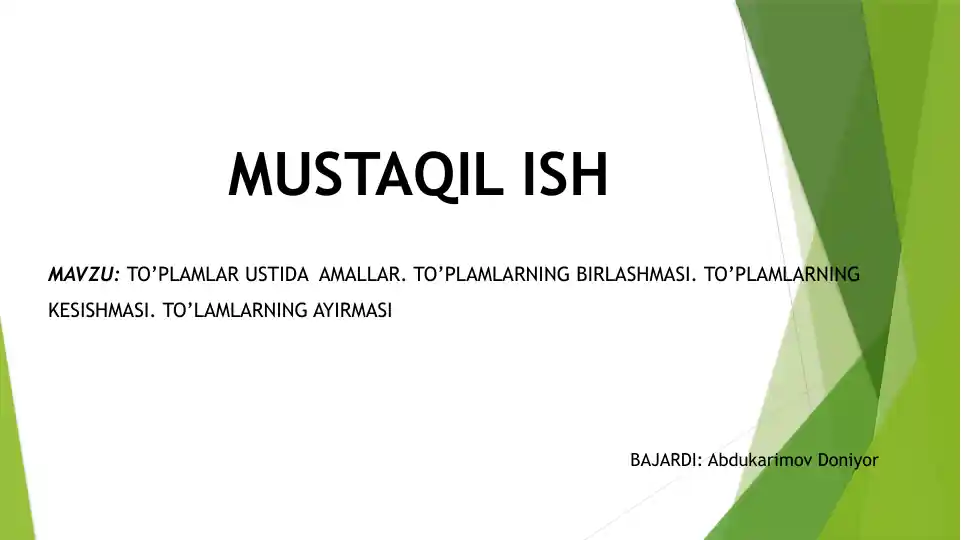 MUSTAQIL ISH

MAVZU: TO’PLAMLAR USTIDA AMALLAR. TO’PLAMLARNING BIRLASHMASI. TO’PLAMLARNING KESISHMASI. TO’LAMLARNING AYIRMASI

BAJARDI: Abdukarimov Doniyor